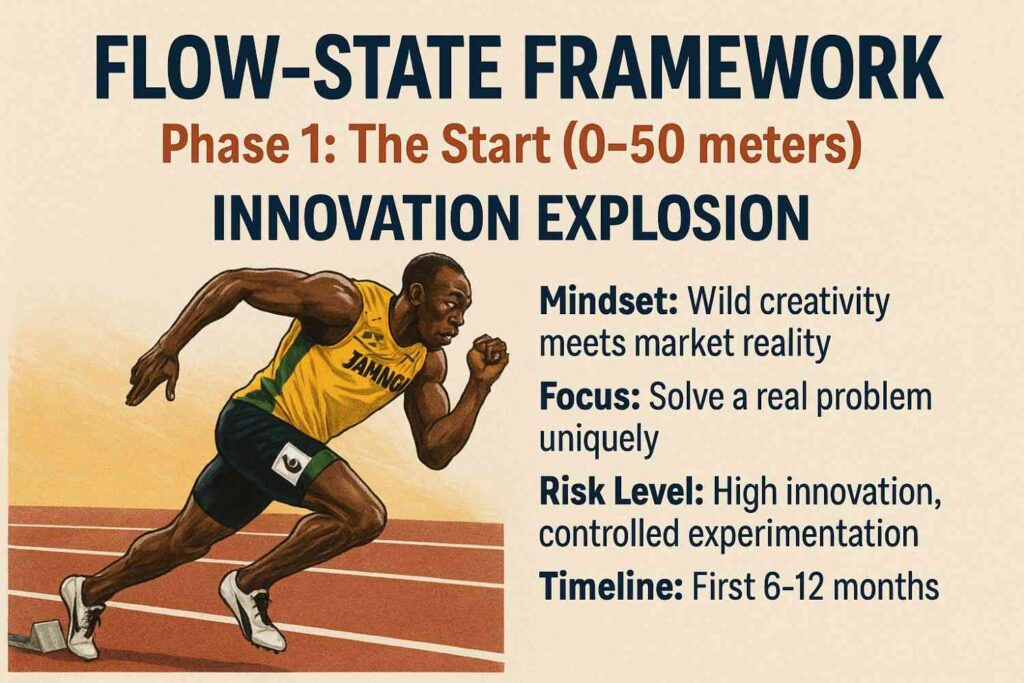 FLOW-STATE FRAMEWORK

Phase 1: The Start (0-50 meters)

INNOVATION EXPLOSION

JAMNCA

6

Mindset: Wild creativity meets market reality

Focus: Solve a real problem uniquely

Risk Level: High innovation, controlled experimentation

Timeline: First 6-12 months